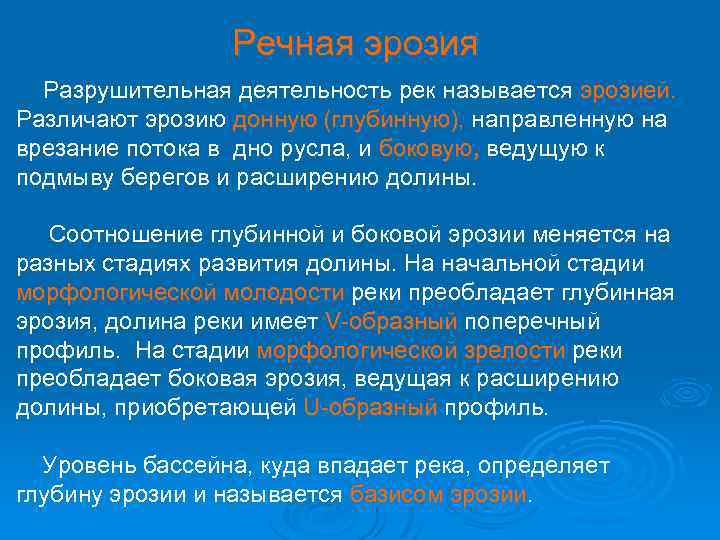 Речная эрозия

Разрушительная деятельность рек называется эрозией. Различают эрозию донную (глубинную), направленную на врезание потока в дно русла, и боковую, ведущую к подмыву берегов и расширению долины.

Соотношение глубинной и боковой эрозии меняется на разных стадиях развития долины. На начальной стадии морфологической молодости реки преобладает глубинная эрозия, долина реки имеет V-образный поперечный профиль. На стадии морфологической зрелости реки преобладает боковая эрозия, ведущая к расширению долины, приобретающей U-образный профиль.

Уровень бассейна, куда впадает река, определяет глубину эрозии и называется базисом эрозии.